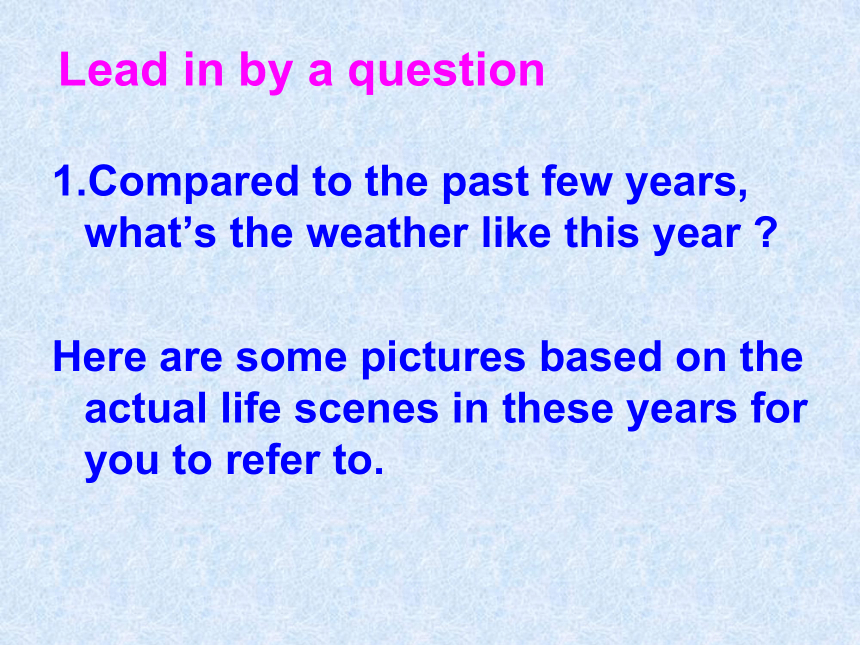 Lead in by a question

1.Compared to the past few years, what’s the weather like this year ?

Here are some pictures based on the actual life scenes in these years for you to refer to.